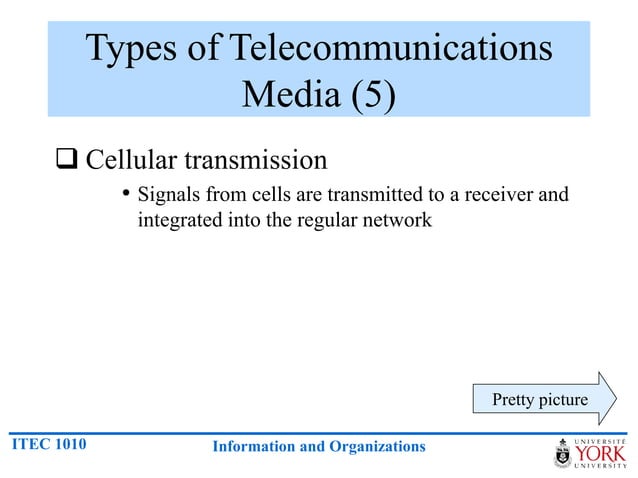 Types of Telecommunications Media (5)

❑ Cellular transmission

• Signals from cells are transmitted to a receiver and integrated into the regular network

Pretty picture

ITEC 1010

Information and Organizations

UNIVERSITÉ YORK UNIVERSITY